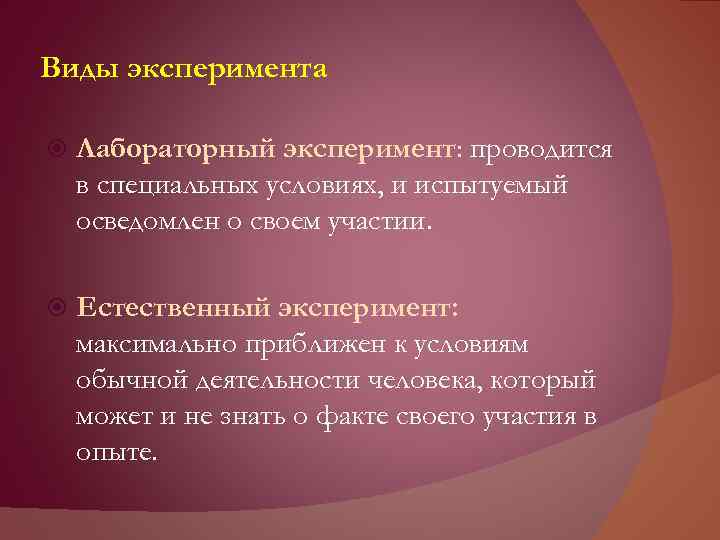 Виды эксперимента

Лабораторный эксперимент: проводится в специальных условиях, и испытуемый осведомлен о своем участии.

Естественный эксперимент: максимально приближен к условиям обычной деятельности человека, который может и не знать о факте своего участия в опыте.